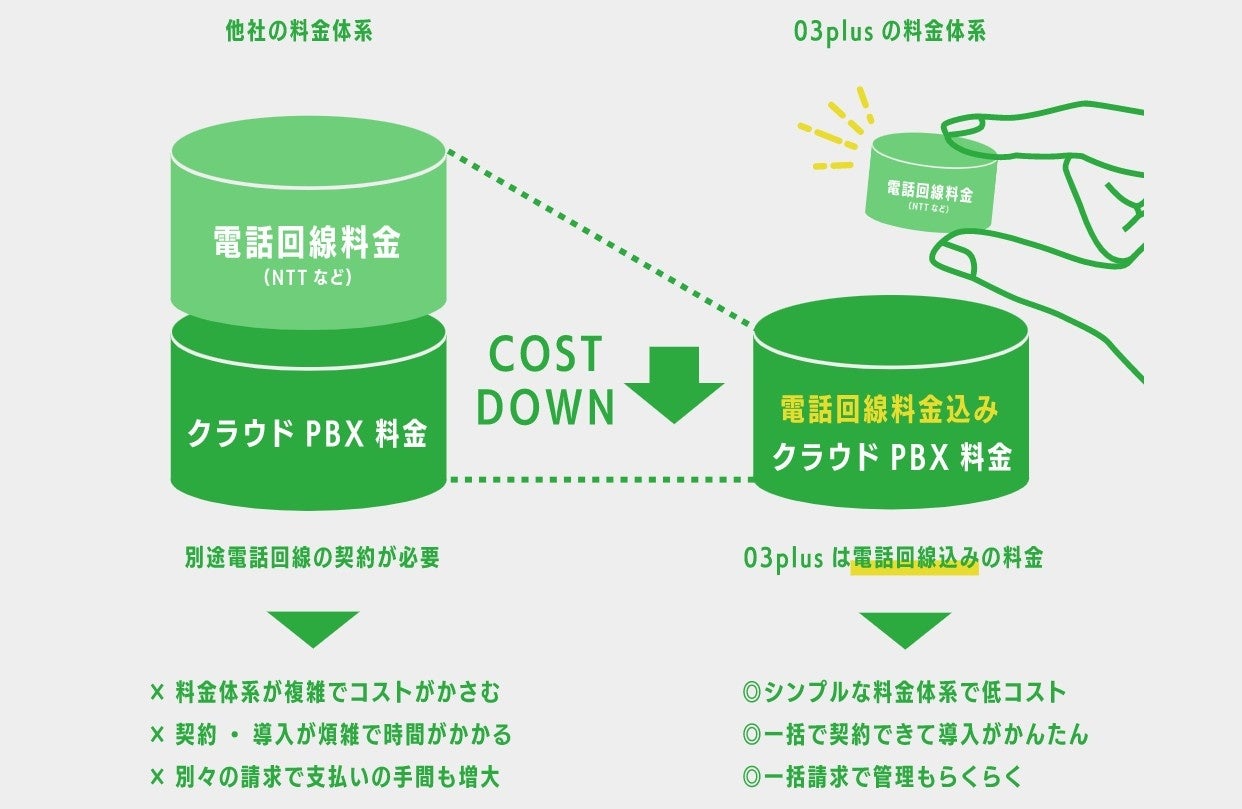 他社の料金体系

電話回線料金
（NTT など）

クラウド PBX 料金

別途電話回線の契約が必要

× 料金体系が複雑でコストがかさむ
× 契約 ・ 導入が煩雑で時間がかかる
× 別々の請求で支払いの手間も増大

COST DOWN

03plus の料金体系

電話回線料金
（NTT など）

電話回線料金込み
クラウド PBX 料金

03plus は電話回線込みの料金

◎シンプルな料金体系で低コスト
◎一括で契約できて導入がかんたん
◎一括請求で管理もらくらく